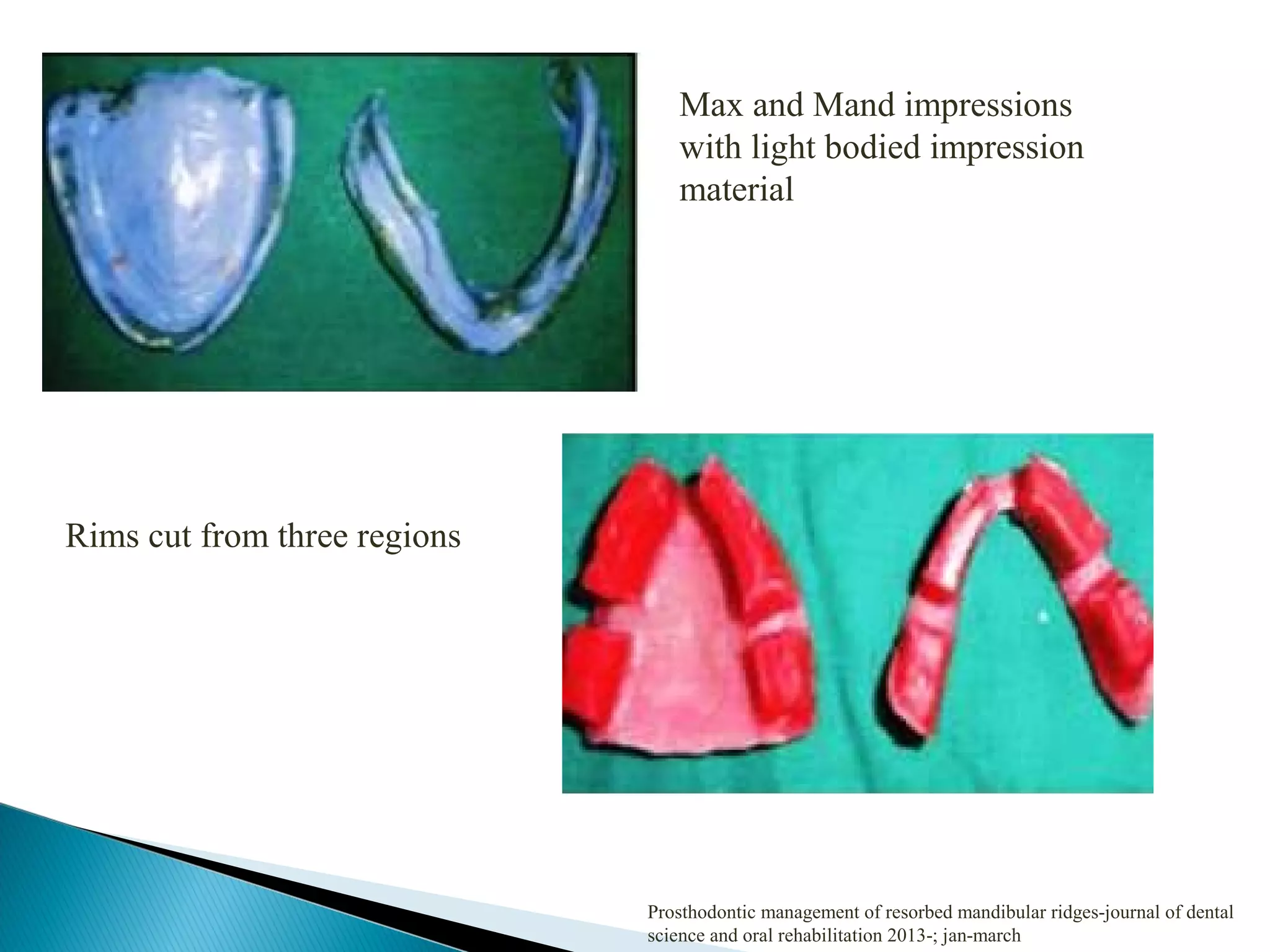 Max and Mand impressions with light bodied impression material

Rims cut from three regions

Prosthodontic management of resorbed mandibular ridges-journal of dental science and oral rehabilitation 2013-; jan-march